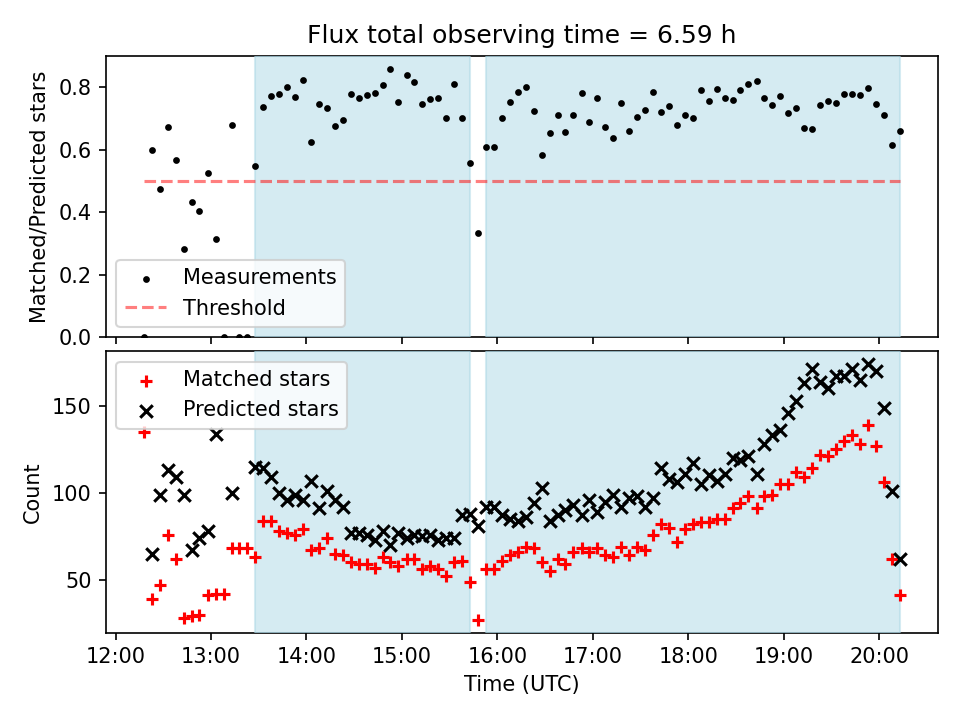 Flux total observing time = 6.59 h

Matched/Predicted stars

0.8
0.6
0.4
0.2
0.0

Measurements
Threshold

Matched stars
Predicted stars

Count

150
100
50

12:00 13:00 14:00 15:00 16:00 17:00 18:00 19:00 20:00

Time (UTC)